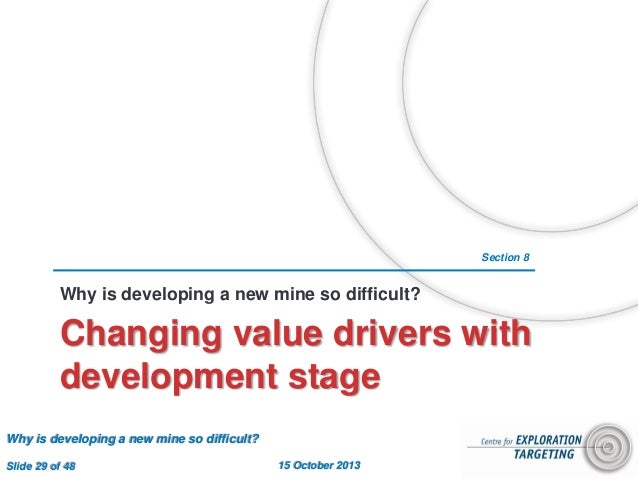 Section 8

Why is developing a new mine so difficult?

Changing value drivers with development stage

Why is developing a new mine so difficult?

Slide 29 of 48

15 October 2013

Centre for EXPLORATION TARGETING